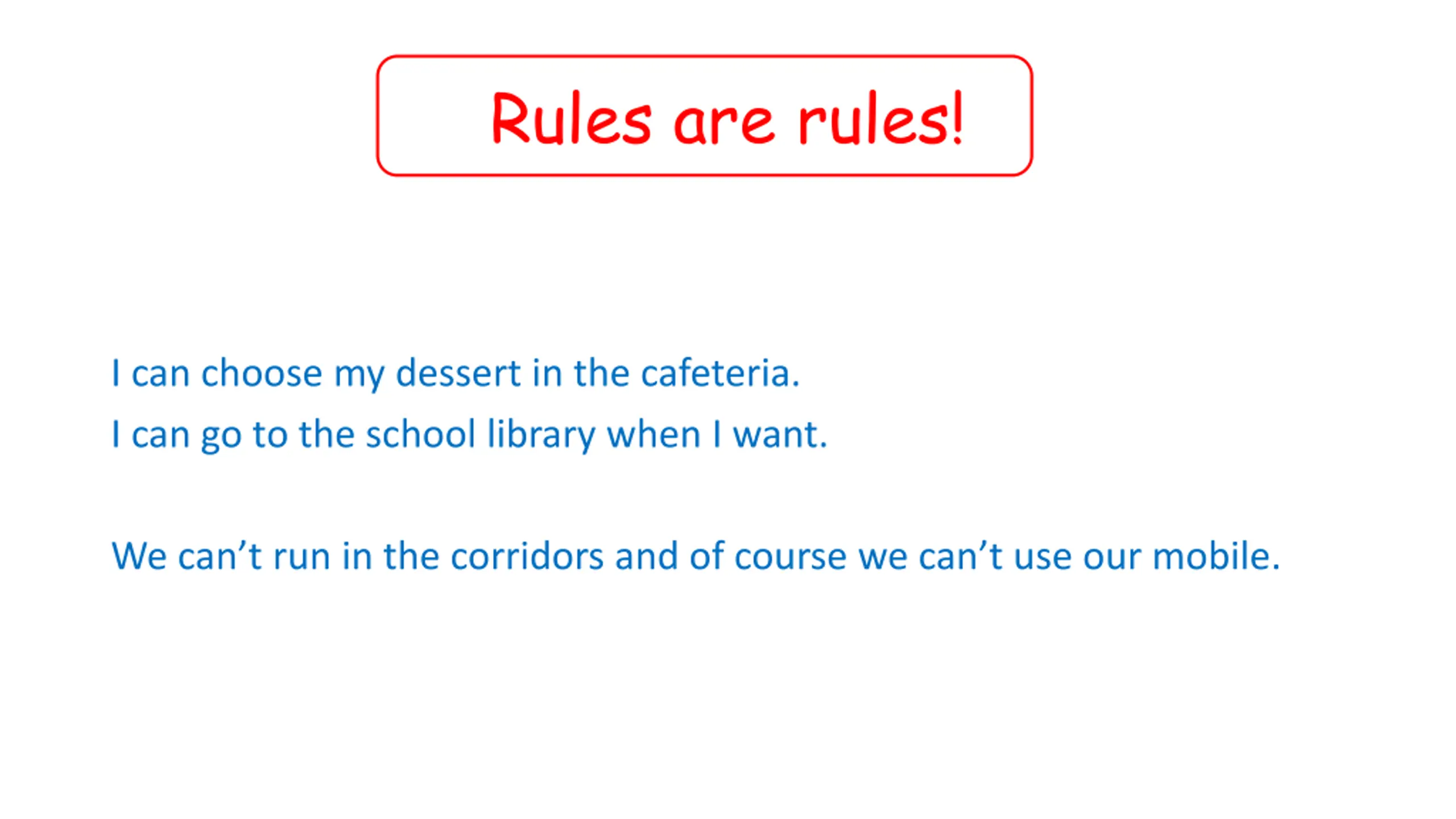 Rules are rules!

I can choose my dessert in the cafeteria.
I can go to the school library when I want.

We can’t run in the corridors and of course we can’t use our mobile.